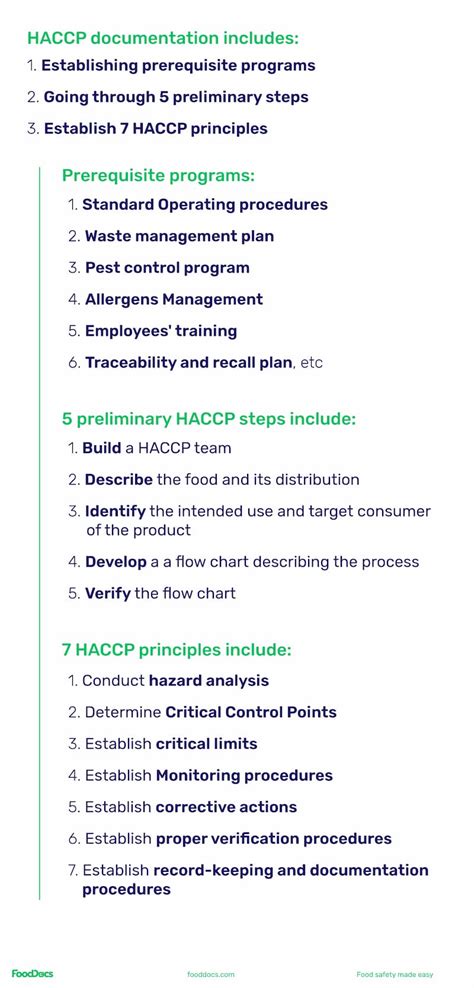 HACCP documentation includes:

1. Establishing prerequisite programs

2. Going through 5 preliminary steps

3. Establish 7 HACCP principles

Prerequisite programs:

1. Standard Operating procedures

2. Waste management plan

3. Pest control program

4. Allergens Management

5. Employees' training

6. Traceability and recall plan, etc

5 preliminary HACCP steps include:

1. Build a HACCP team

2. Describe the food and its distribution

3. Identify the intended use and target consumer of the product

4. Develop a a flow chart describing the process

5. Verify the flow chart

7 HACCP principles include:

1. Conduct hazard analysis

2. Determine Critical Control Points

3. Establish critical limits

4. Establish Monitoring procedures

5. Establish corrective actions

6. Establish proper verification procedures

7. Establish record-keeping and documentation procedures

FoodDocs fooddocs.com Food safety made easy